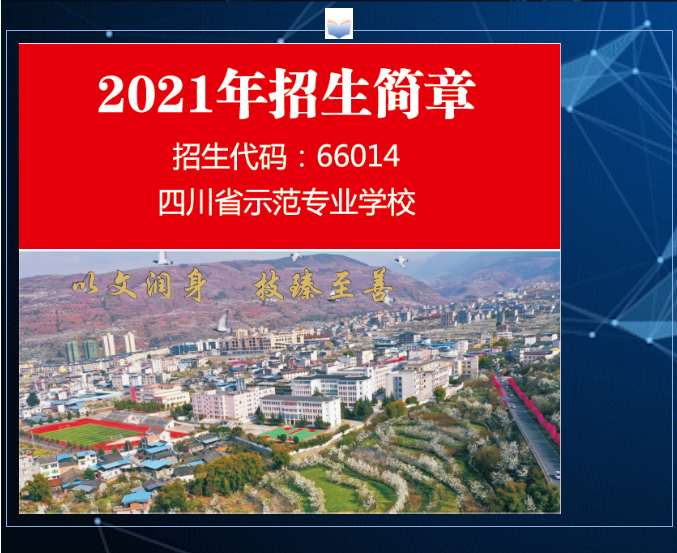 2021年招生简章

招生代码：66014

四川省示范专业学校

以文润身　技臻至善